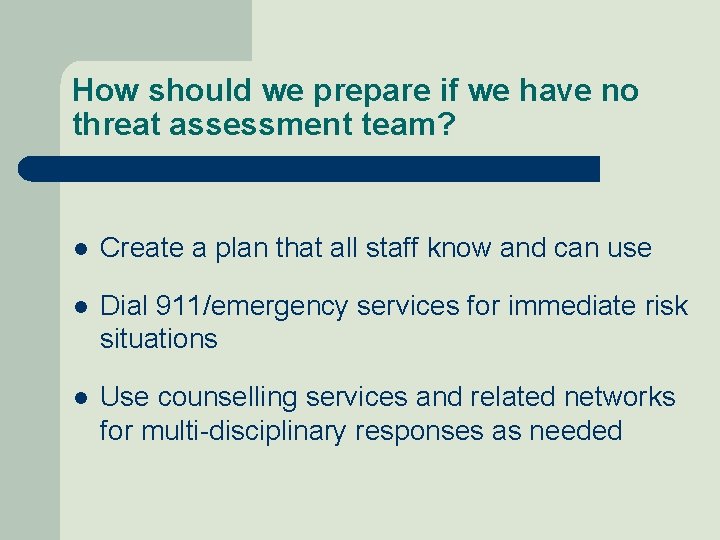 How should we prepare if we have no threat assessment team?

- Create a plan that all staff know and can use
- Dial 911/emergency services for immediate risk situations
- Use counselling services and related networks for multi-disciplinary responses as needed